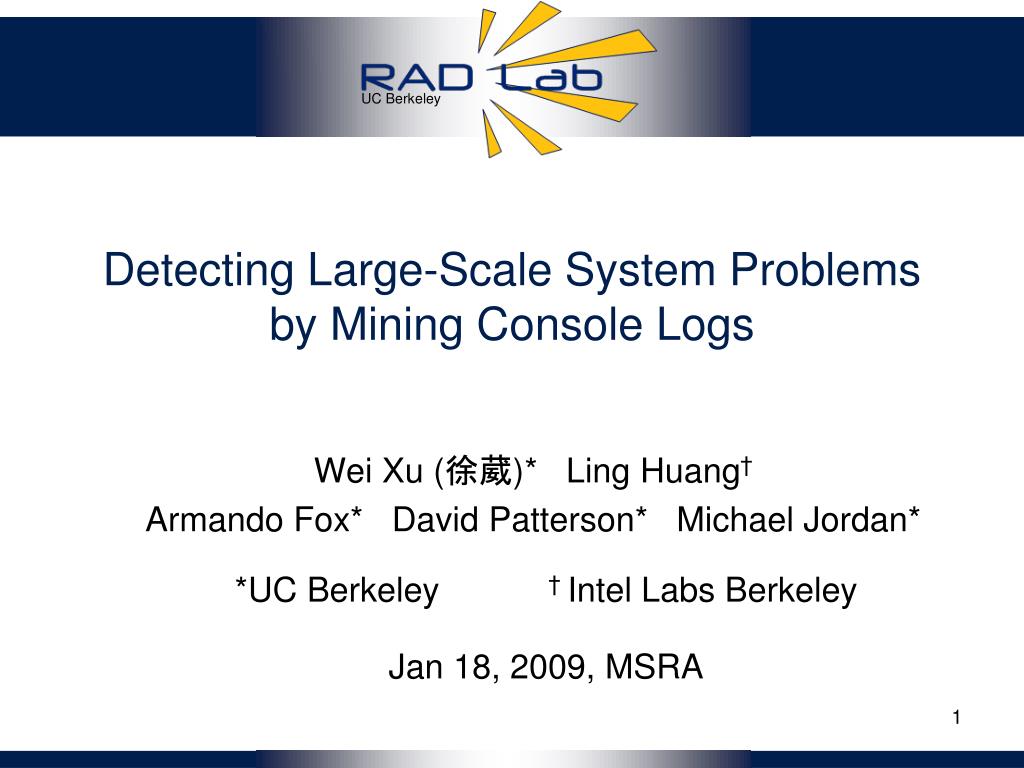 RAD Lab
UC Berkeley

Detecting Large-Scale System Problems by Mining Console Logs

Wei Xu (徐葳)* Ling Huang†
Armando Fox* David Patterson* Michael Jordan*

*UC Berkeley † Intel Labs Berkeley

Jan 18, 2009, MSRA

1